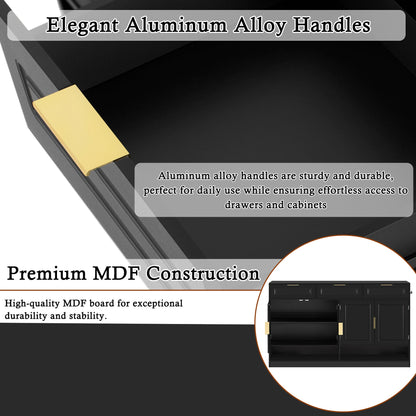 Elegant Aluminum Alloy Handles

Aluminum alloy handles are sturdy and durable, perfect for daily use while ensuring effortless access to drawers and cabinets

Premium MDF Construction

High-quality MDF board for exceptional durability and stability.